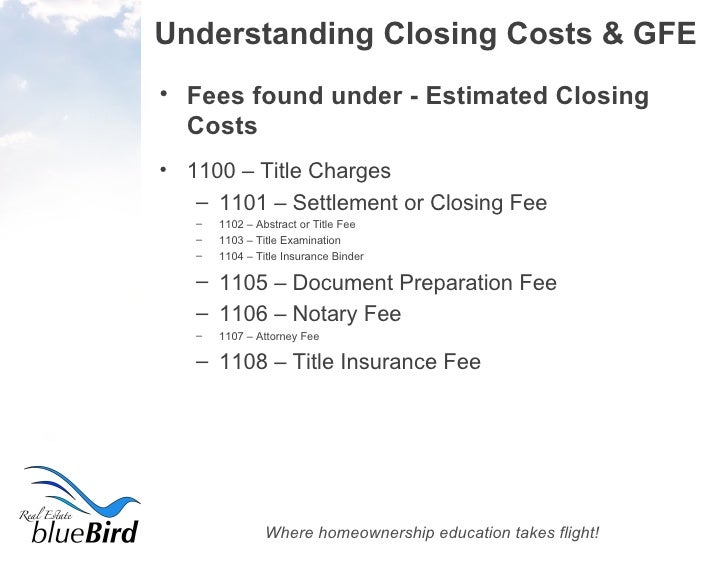 Understanding Closing Costs & GFE

• Fees found under - Estimated Closing Costs

• 1100 – Title Charges
– 1101 – Settlement or Closing Fee
– 1102 – Abstract or Title Fee
– 1103 – Title Examination
– 1104 – Title Insurance Binder
– 1105 – Document Preparation Fee
– 1106 – Notary Fee
– 1107 – Attorney Fee
– 1108 – Title Insurance Fee

Real Estate blueBird

Where homeownership education takes flight!